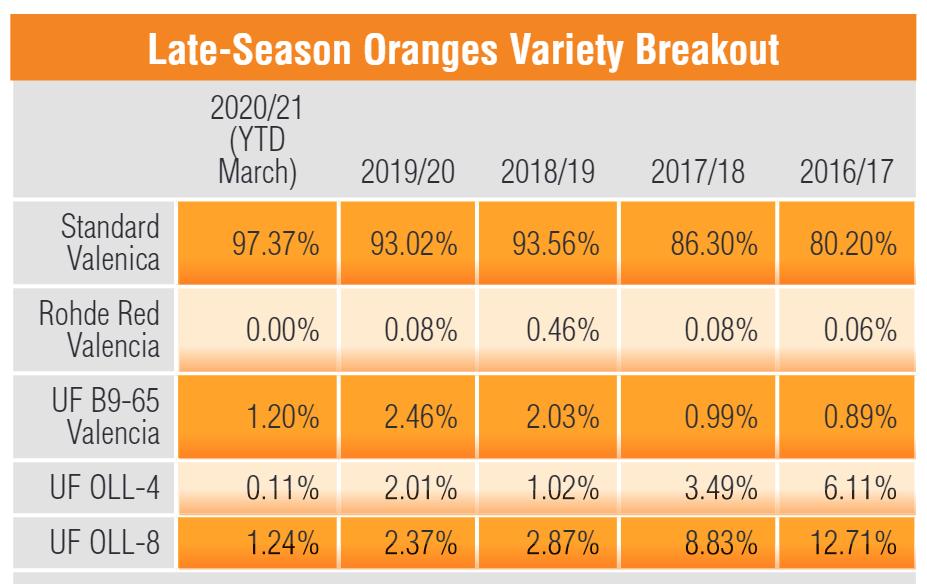 Late-Season Oranges Variety Breakout

| | 2020/21 (YTD March) | 2019/20 | 2018/19 | 2017/18 | 2016/17 |
|---|---|---|---|---|---|
| Standard Valenica | 97.37% | 93.02% | 93.56% | 86.30% | 80.20% |
| Rohde Red Valencia | 0.00% | 0.08% | 0.46% | 0.08% | 0.06% |
| UF B9-65 Valencia | 1.20% | 2.46% | 2.03% | 0.99% | 0.89% |
| UF OLL-4 | 0.11% | 2.01% | 1.02% | 3.49% | 6.11% |
| UF OLL-8 | 1.24% | 2.37% | 2.87% | 8.83% | 12.71% |